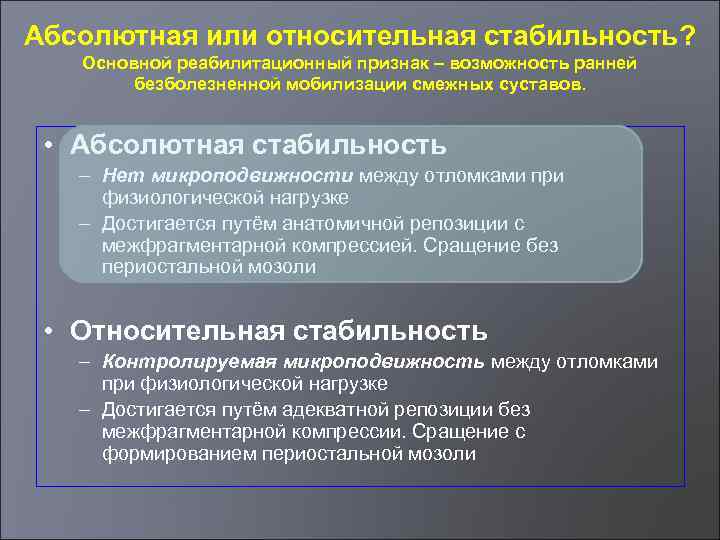 Абсолютная или относительная стабильность?
Основной реабилитационный признак – возможность ранней безболезненной мобилизации смежных суставов.

• Абсолютная стабильность
– Нет микроподвижности между отломками при физиологической нагрузке
– Достигается путём анатомичной репозиции с межфрагментарной компрессией. Сращение без периостальной мозоли

• Относительная стабильность
– Контролируемая микроподвижность между отломками при физиологической нагрузке
– Достигается путём адекватной репозиции без межфрагментарной компрессии. Сращение с формированием периостальной мозоли